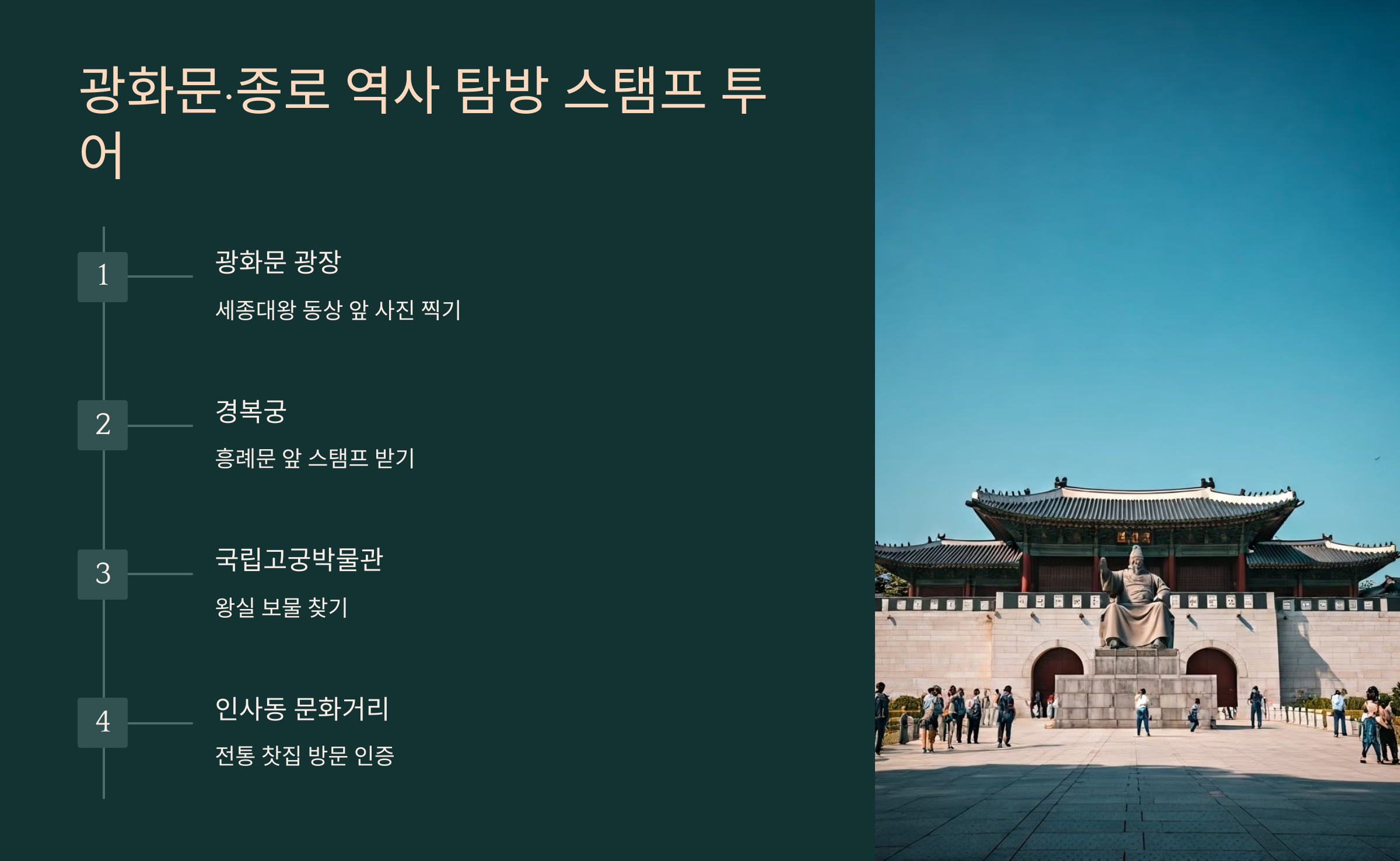 광화문·종로 역사 탐방 스탬프 투어

1

광화문 광장

세종대왕 동상 앞 사진 찍기

2

경복궁

흥례문 앞 스탬프 받기

3

국립고궁박물관

왕실 보물 찾기

4

인사동 문화거리

전통 찻집 방문 인증